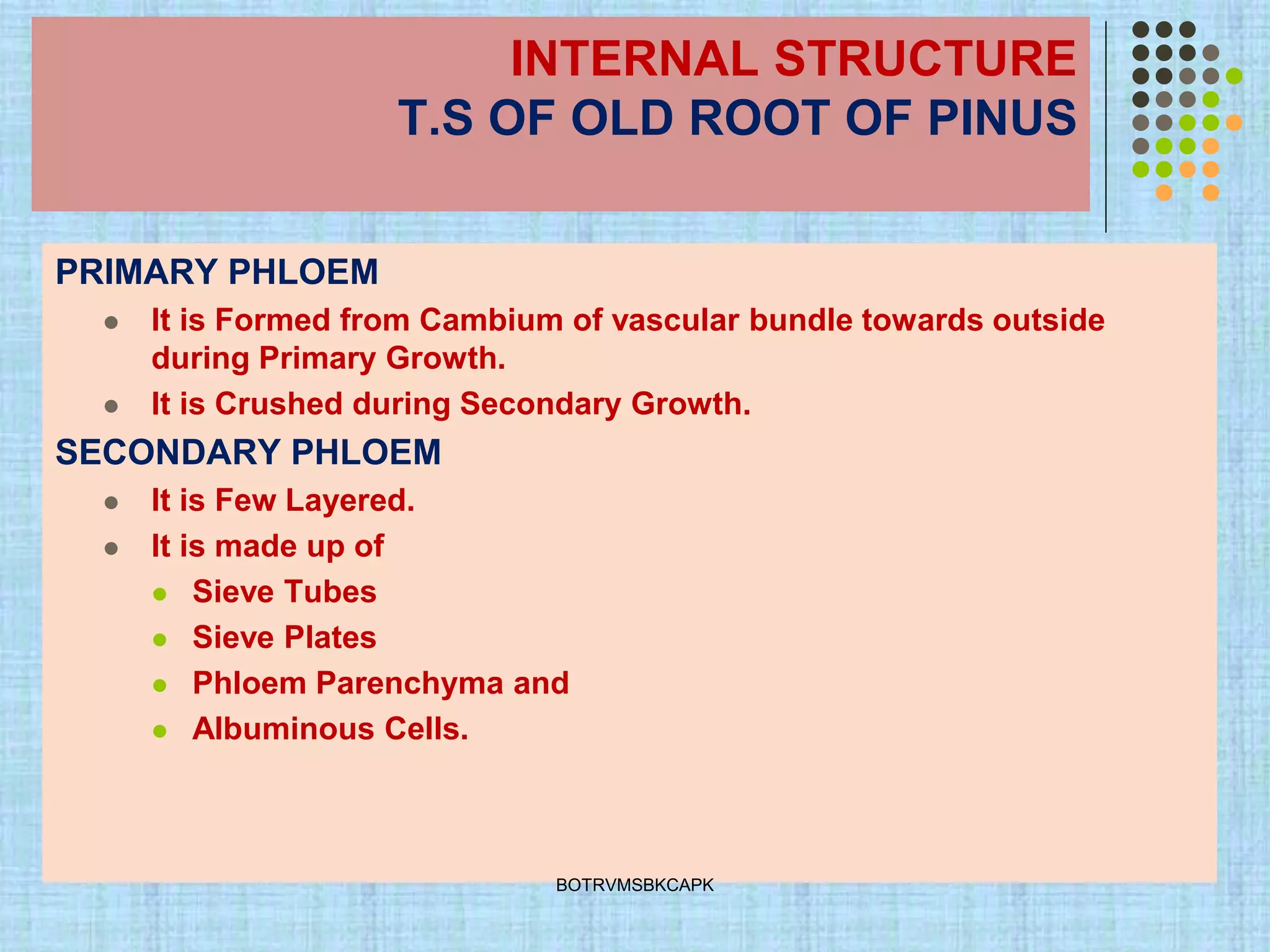 INTERNAL STRUCTURE
T.S OF OLD ROOT OF PINUS

PRIMARY PHLOEM

- It is Formed from Cambium of vascular bundle towards outside during Primary Growth.
- It is Crushed during Secondary Growth.

SECONDARY PHLOEM

- It is Few Layered.
- It is made up of
  - Sieve Tubes
  - Sieve Plates
  - Phloem Parenchyma and
  - Albuminous Cells.

BOTRVMSBKCAPK